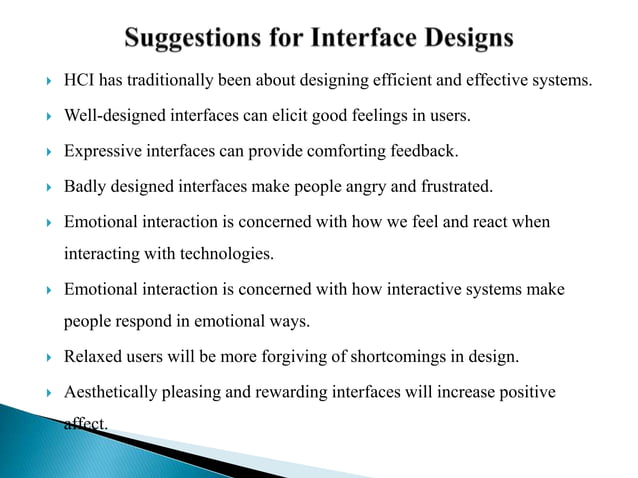 Suggestions for Interface Designs

HCI has traditionally been about designing efficient and effective systems.

Well-designed interfaces can elicit good feelings in users.

Expressive interfaces can provide comforting feedback.

Badly designed interfaces make people angry and frustrated.

Emotional interaction is concerned with how we feel and react when interacting with technologies.

Emotional interaction is concerned with how interactive systems make people respond in emotional ways.

Relaxed users will be more forgiving of shortcomings in design.

Aesthetically pleasing and rewarding interfaces will increase positive affect.